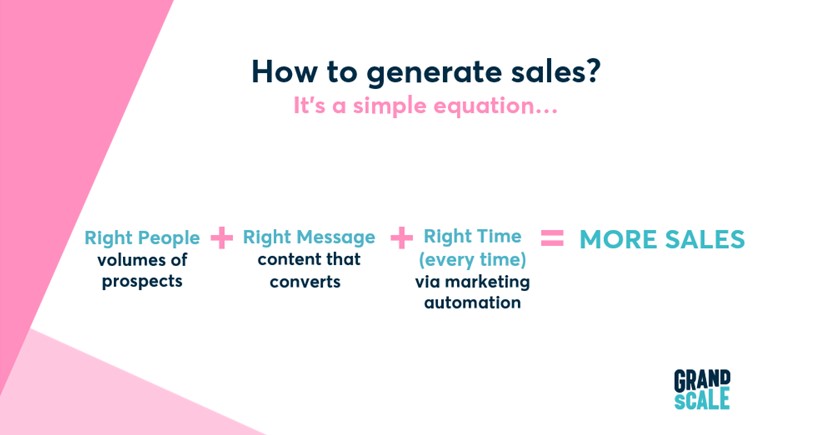 How to generate sales?

It's a simple equation...

Right People volumes of prospects + Right Message content that converts + Right Time (every time) via marketing automation = MORE SALES

GRAND SCALE